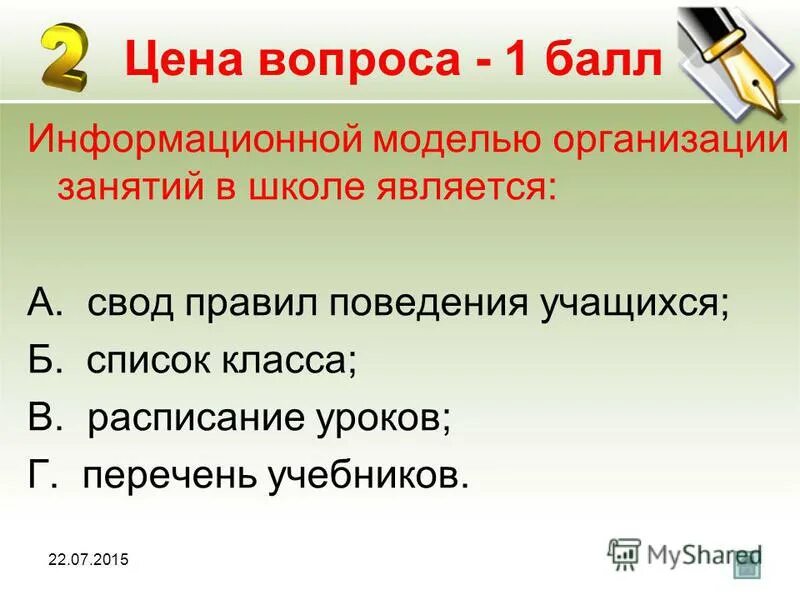 2 Цена вопроса - 1 балл

Информационной моделью организации занятий в школе является:

А. свод правил поведения учащихся;
Б. список класса;
В. расписание уроков;
Г. перечень учебников.

22.07.2015

MyShared